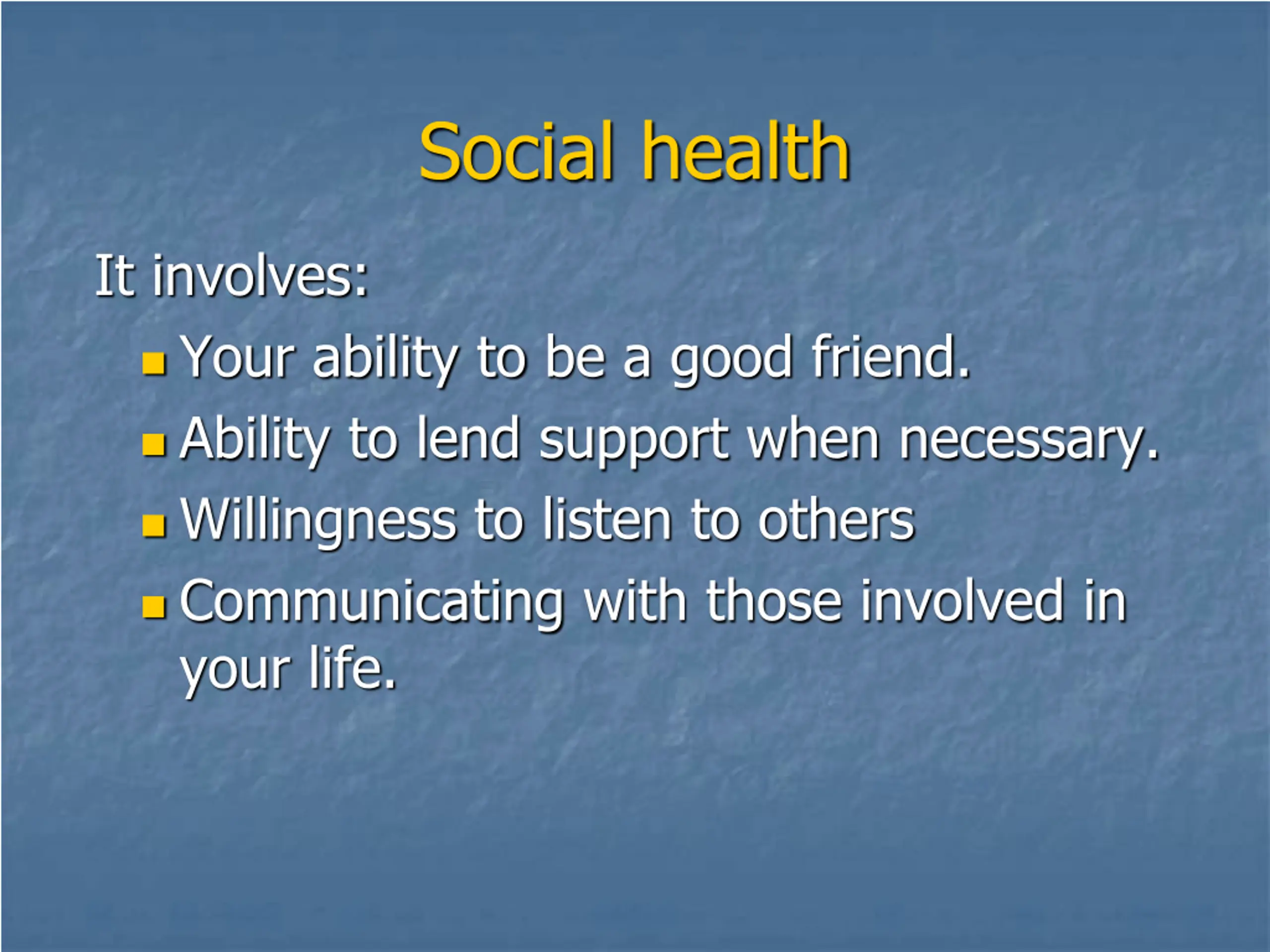 Social health

It involves:

- Your ability to be a good friend.
- Ability to lend support when necessary.
- Willingness to listen to others
- Communicating with those involved in your life.